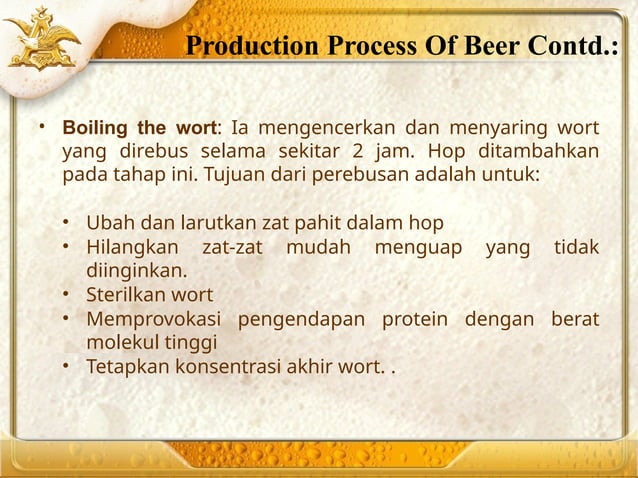 Production Process Of Beer Contd.:

• Boiling the wort: Ia mengencerkan dan menyaring wort yang direbus selama sekitar 2 jam. Hop ditambahkan pada tahap ini. Tujuan dari perebusan adalah untuk:

• Ubah dan larutkan zat pahit dalam hop
• Hilangkan zat-zat mudah menguap yang tidak diinginkan.
• Sterilkan wort
• Memprovokasi pengendapan protein dengan berat molekul tinggi
• Tetapkan konsentrasi akhir wort. .